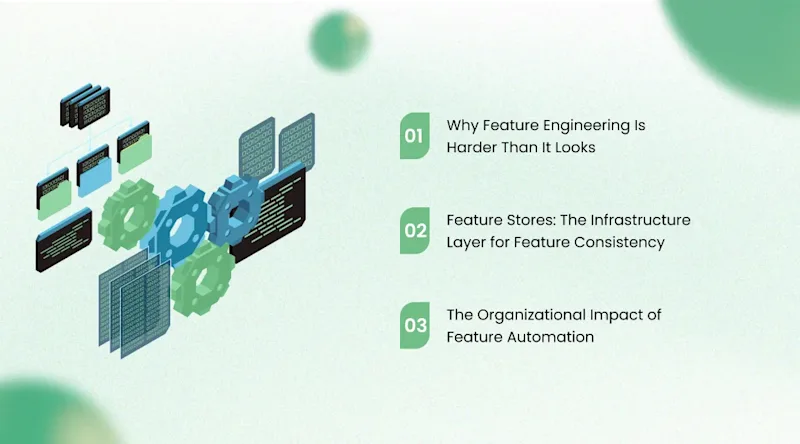 01 Why Feature Engineering Is Harder Than It Looks

02 Feature Stores: The Infrastructure Layer for Feature Consistency

03 The Organizational Impact of Feature Automation